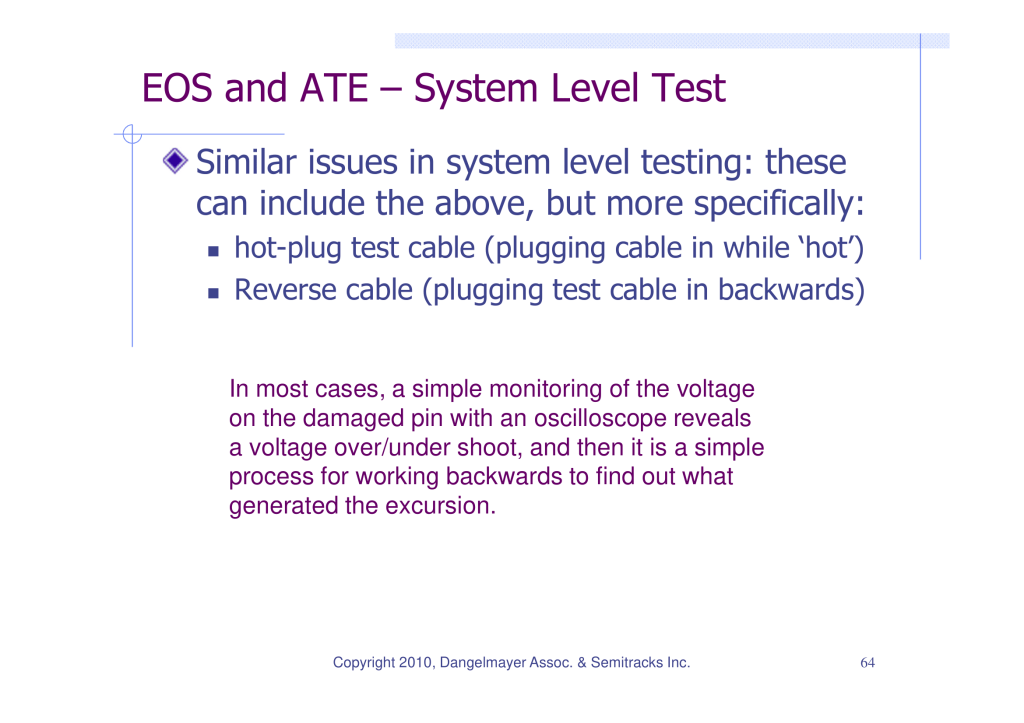 EOS and ATE – System Level Test

Similar issues in system level testing: these can include the above, but more specifically:

hot-plug test cable (plugging cable in while ‘hot’)

Reverse cable (plugging test cable in backwards)

In most cases, a simple monitoring of the voltage on the damaged pin with an oscilloscope reveals a voltage over/under shoot, and then it is a simple process for working backwards to find out what generated the excursion.

Copyright 2010, Dangelmayer Assoc. & Semitracks Inc.

64